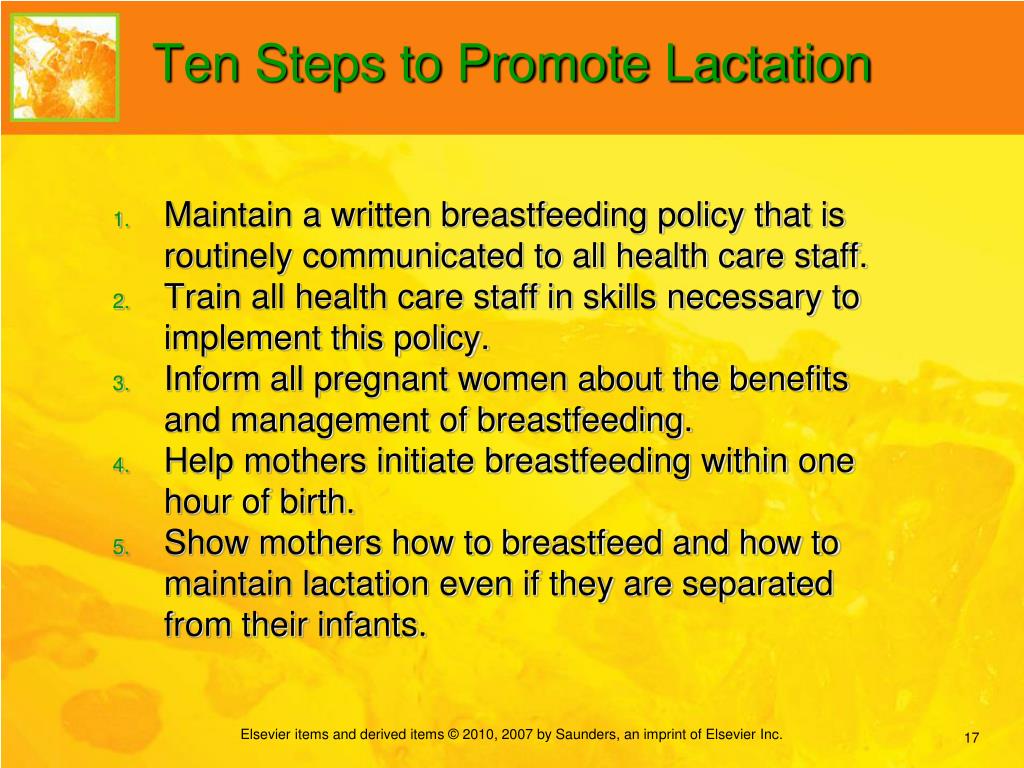 Ten Steps to Promote Lactation

1. Maintain a written breastfeeding policy that is routinely communicated to all health care staff.
2. Train all health care staff in skills necessary to implement this policy.
3. Inform all pregnant women about the benefits and management of breastfeeding.
4. Help mothers initiate breastfeeding within one hour of birth.
5. Show mothers how to breastfeed and how to maintain lactation even if they are separated from their infants.

Elsevier items and derived items © 2010, 2007 by Saunders, an imprint of Elsevier Inc.

17